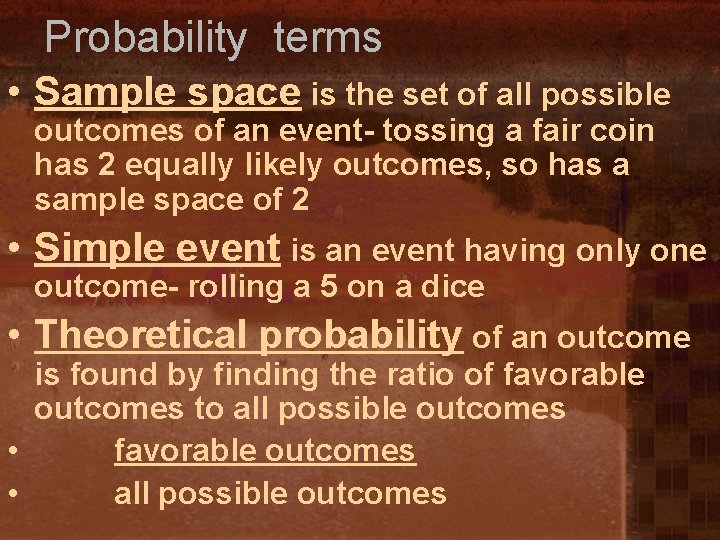 Probability terms

• Sample space is the set of all possible outcomes of an event- tossing a fair coin has 2 equally likely outcomes, so has a sample space of 2

• Simple event is an event having only one outcome- rolling a 5 on a dice

• Theoretical probability of an outcome is found by finding the ratio of favorable outcomes to all possible outcomes

• favorable outcomes

• all possible outcomes